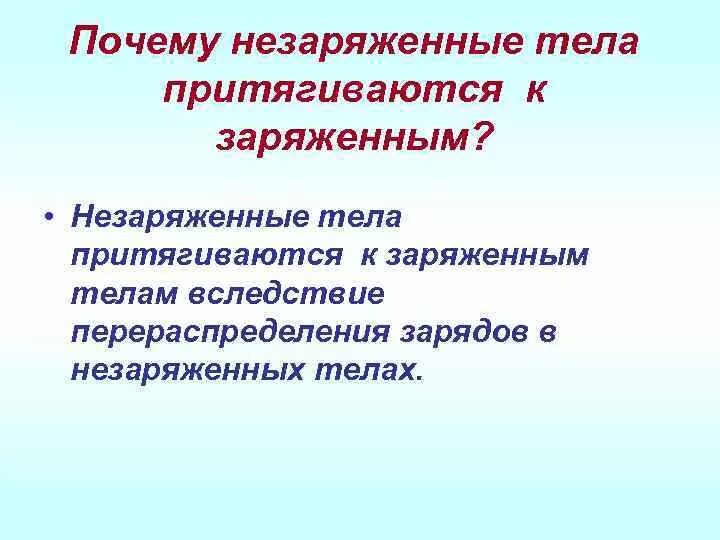 Почему незаряженные тела притягиваются к заряженным?

• Незаряженные тела притягиваются к заряженным телам вследствие перераспределения зарядов в незаряженных телах.